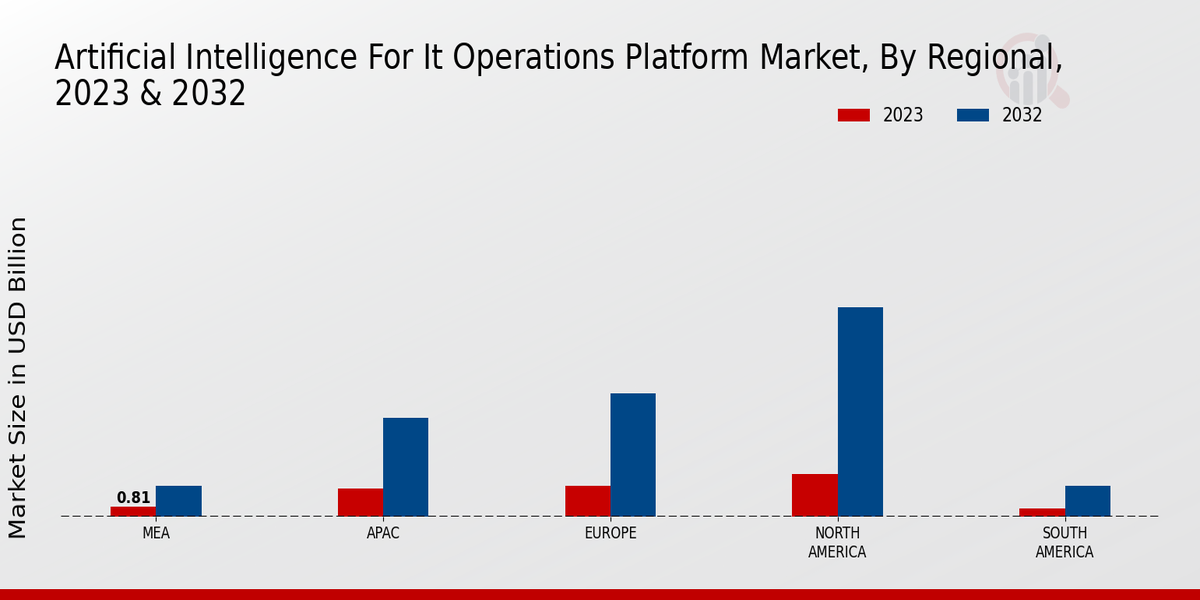 Artificial Intelligence For It Operations Platform Market, By Regional, 2023 & 2032

2023
2032

Market Size in USD Billion

0.81

MEA
APAC
EUROPE
NORTH AMERICA
SOUTH AMERICA